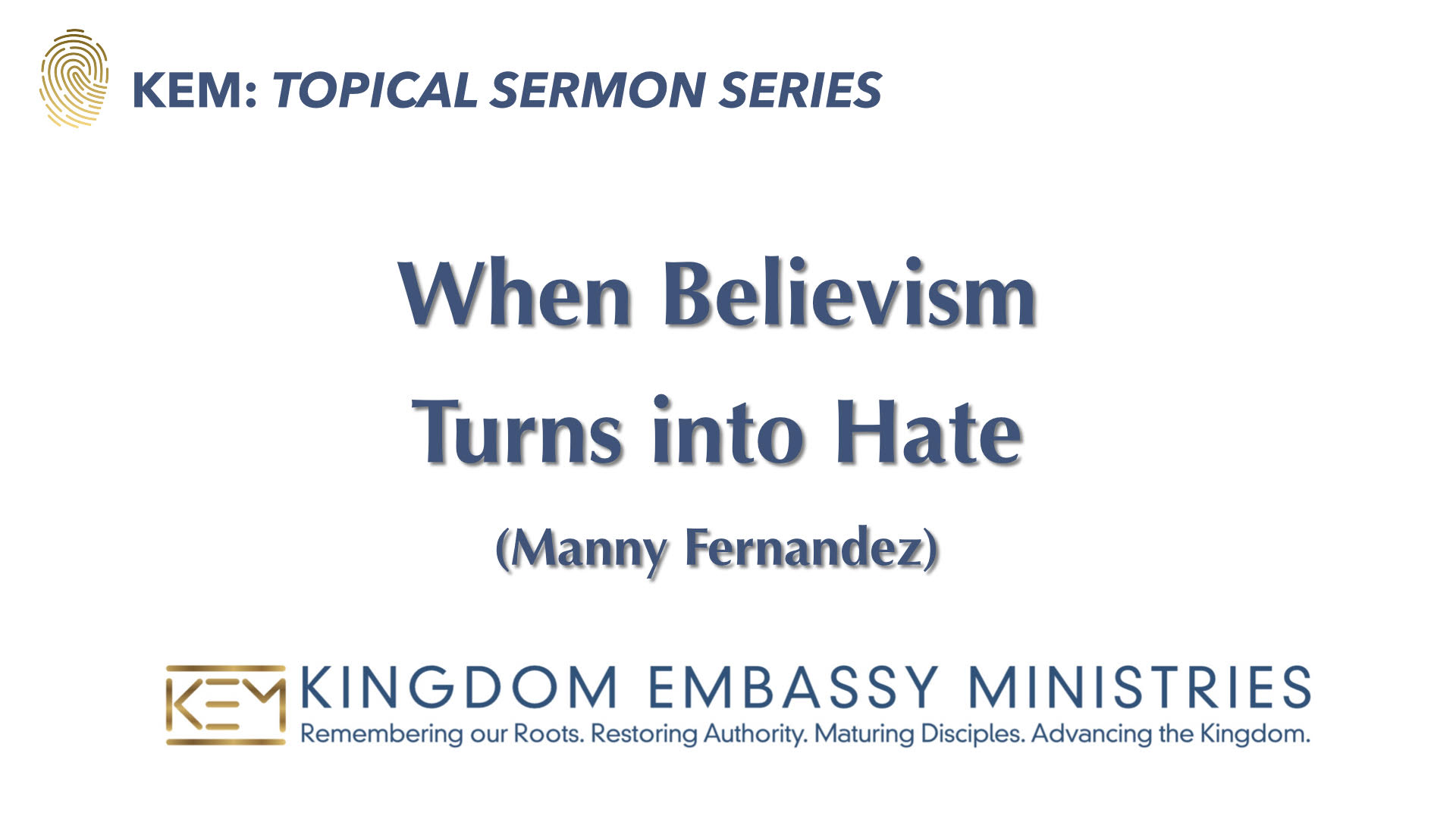 KEM: TOPICAL SERMON SERIES

When Believism
Turns into Hate

(Manny Fernandez)

KEM KINGDOM EMBASSY MINISTRIES
Remembering our Roots. Restoring Authority. Maturing Disciples. Advancing the Kingdom.